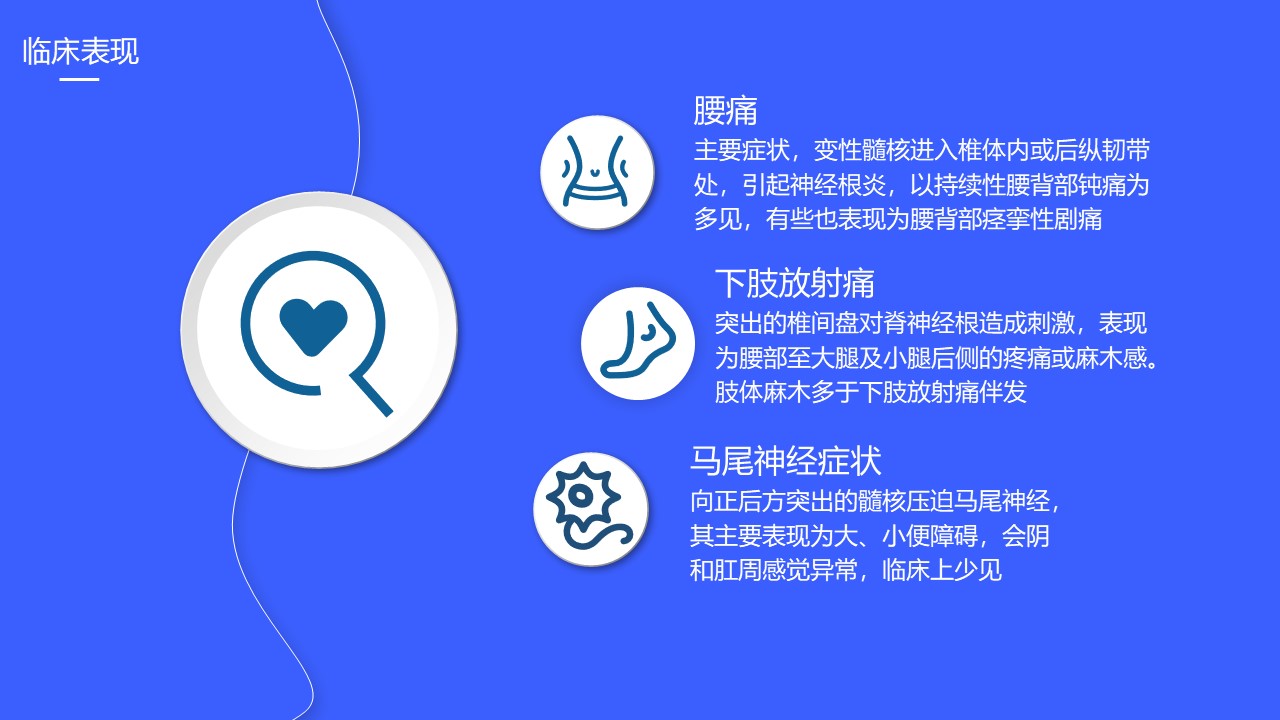 临床表现

腰痛
主要症状，变性髓核进入椎体内或后纵韧带处，引起神经根炎，以持续性腰背部钝痛为多见，有些也表现为腰背部痉挛性剧痛

下肢放射痛
突出的椎间盘对脊神经根造成刺激，表现为腰部至大腿及小腿后侧的疼痛或麻木感。肢体麻木多于下肢放射痛伴发

马尾神经症状
向正后方突出的髓核压迫马尾神经，其主要表现为大、小便障碍，会阴和肛周感觉异常，临床上少见